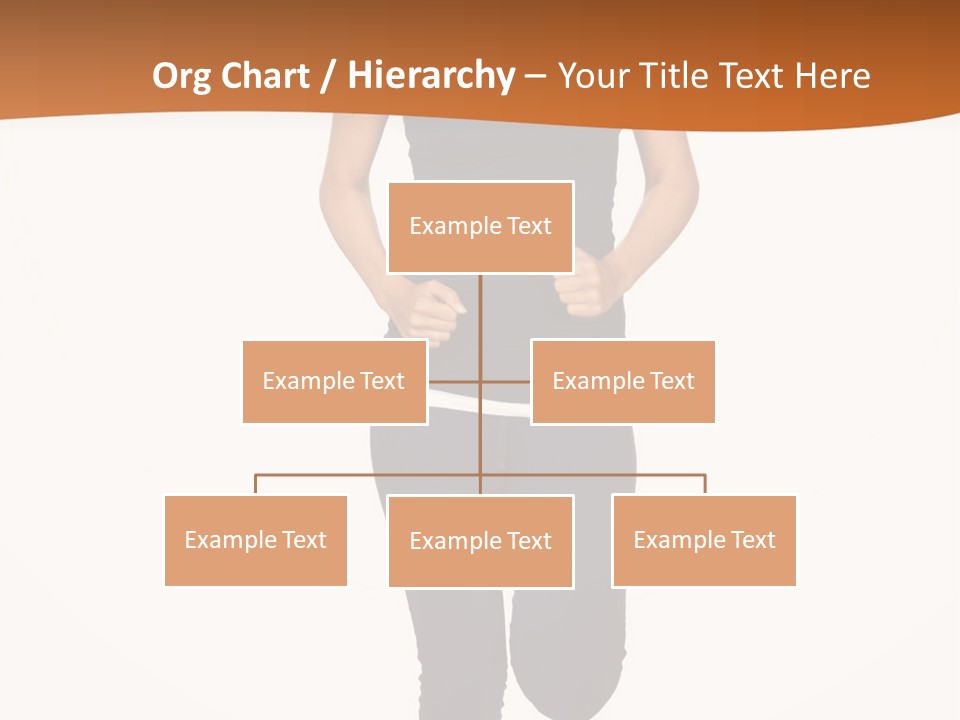 Org Chart / Hierarchy – Your Title Text Here

Example Text

Example Text

Example Text

Example Text

Example Text

Example Text